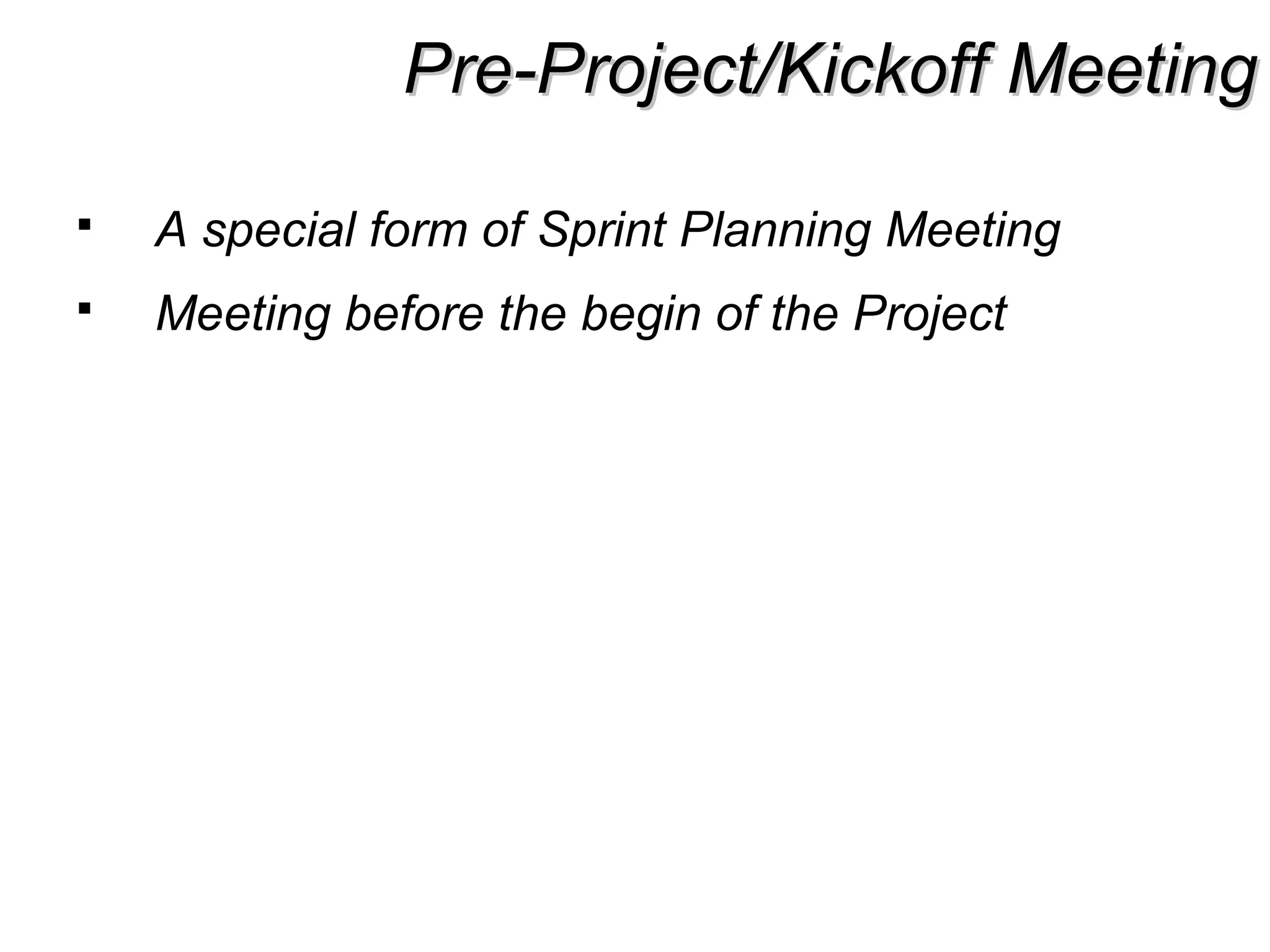 Pre-Project/Kickoff Meeting

▪ A special form of Sprint Planning Meeting
▪ Meeting before the begin of the Project